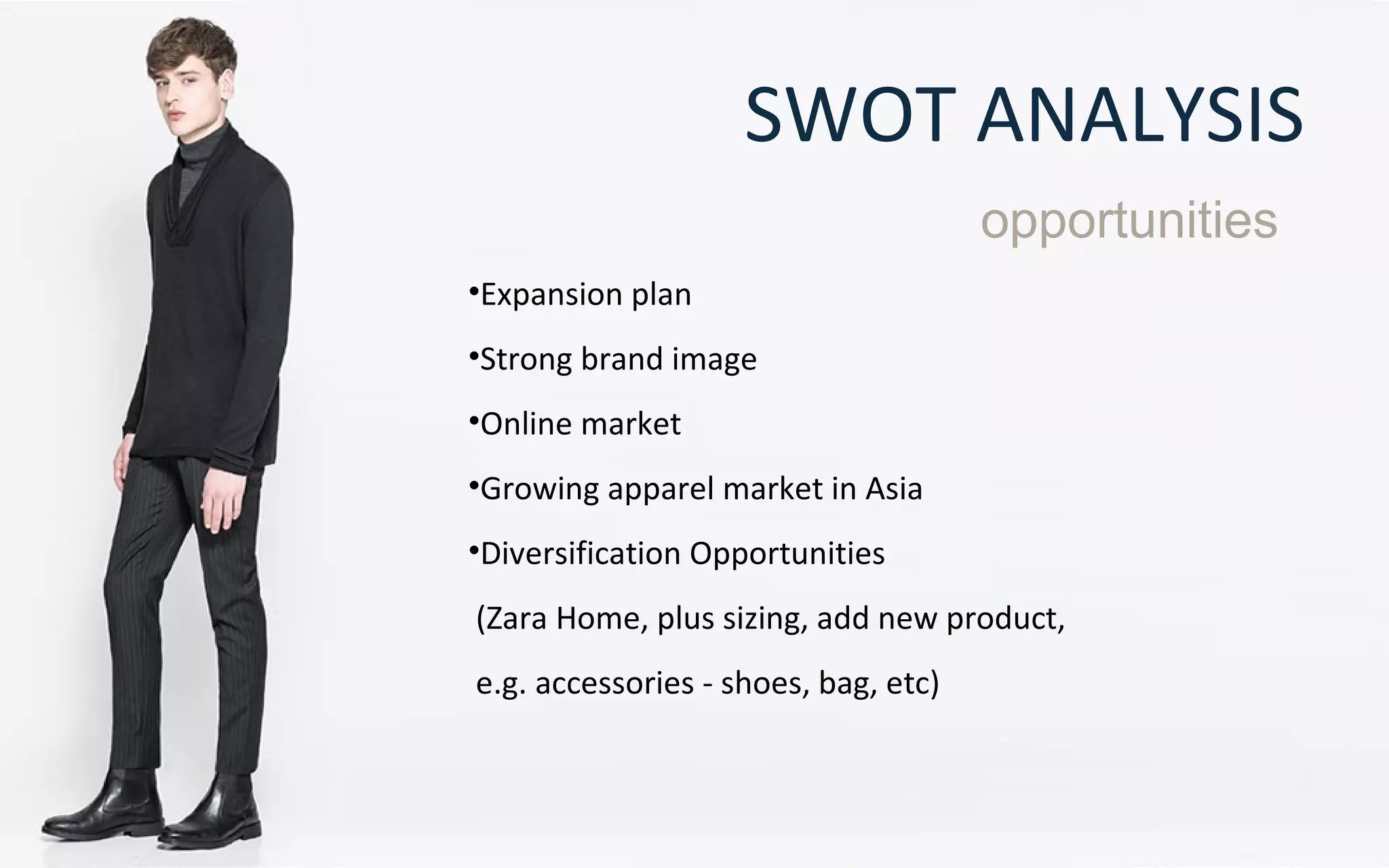 SWOT ANALYSIS

opportunities

•Expansion plan

•Strong brand image

•Online market

•Growing apparel market in Asia

•Diversification Opportunities

(Zara Home, plus sizing, add new product,

e.g. accessories - shoes, bag, etc)